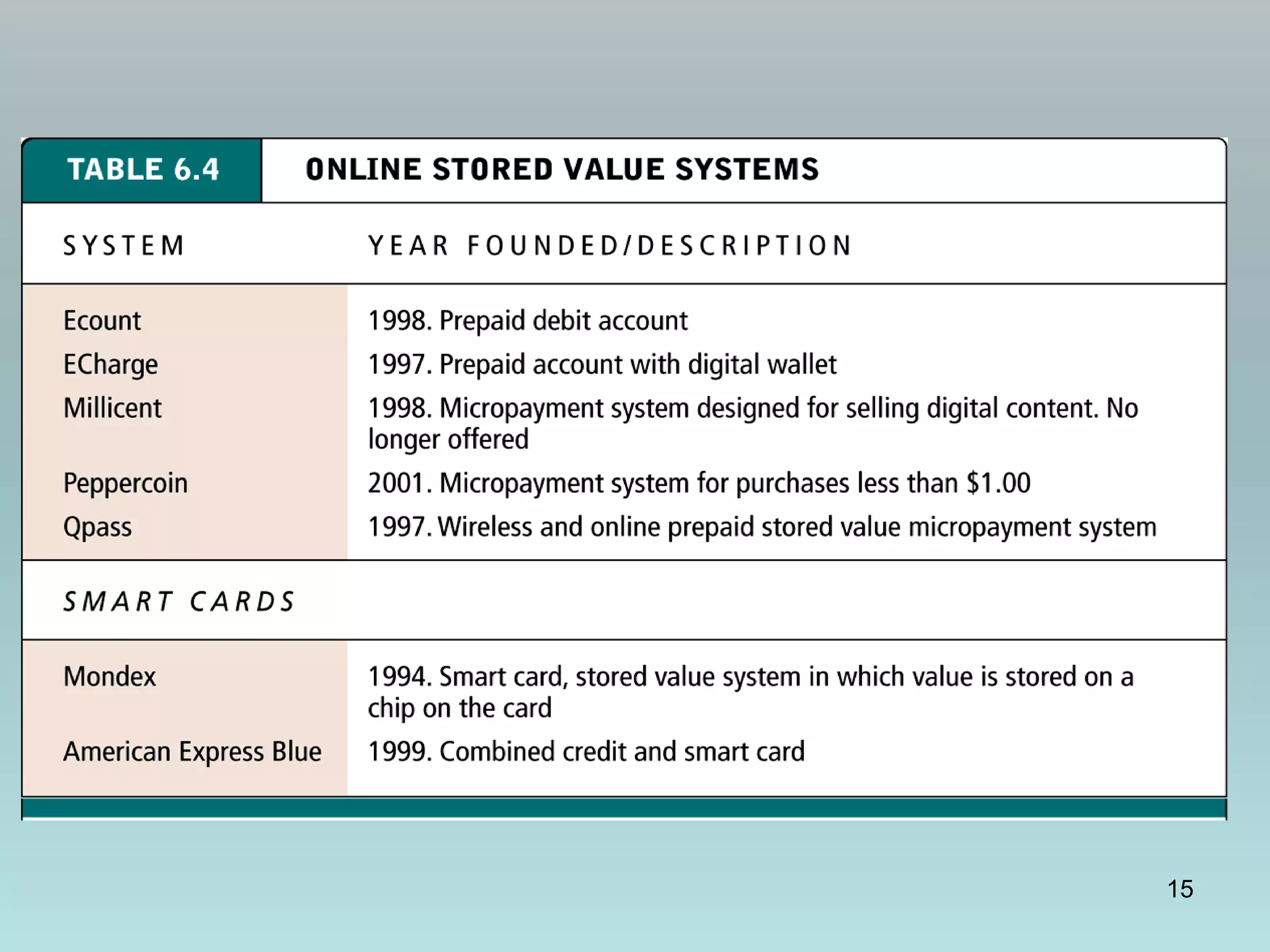 TABLE 6.4 ONLINE STORED VALUE SYSTEMS

| SYSTEM | YEAR FOUNDED/DESCRIPTION |
|---|---|
| Ecount | 1998. Prepaid debit account |
| ECharge | 1997. Prepaid account with digital wallet |
| Millicent | 1998. Micropayment system designed for selling digital content. No longer offered |
| Peppercoin | 2001. Micropayment system for purchases less than \$1.00 |
| Qpass | 1997. Wireless and online prepaid stored value micropayment system |
| SMART CARDS | |
| Mondex | 1994. Smart card, stored value system in which value is stored on a chip on the card |
| American Express Blue | 1999. Combined credit and smart card |

15